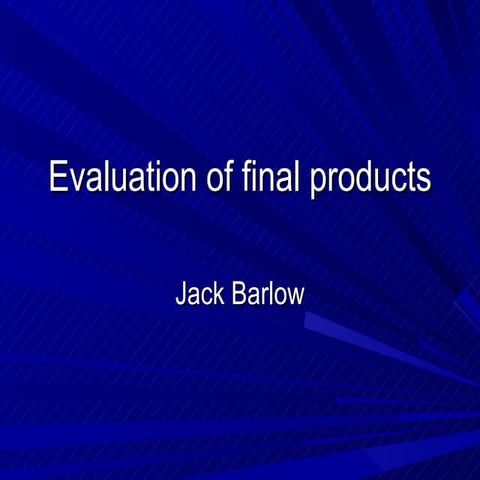 Evaluation of final products

Jack Barlow